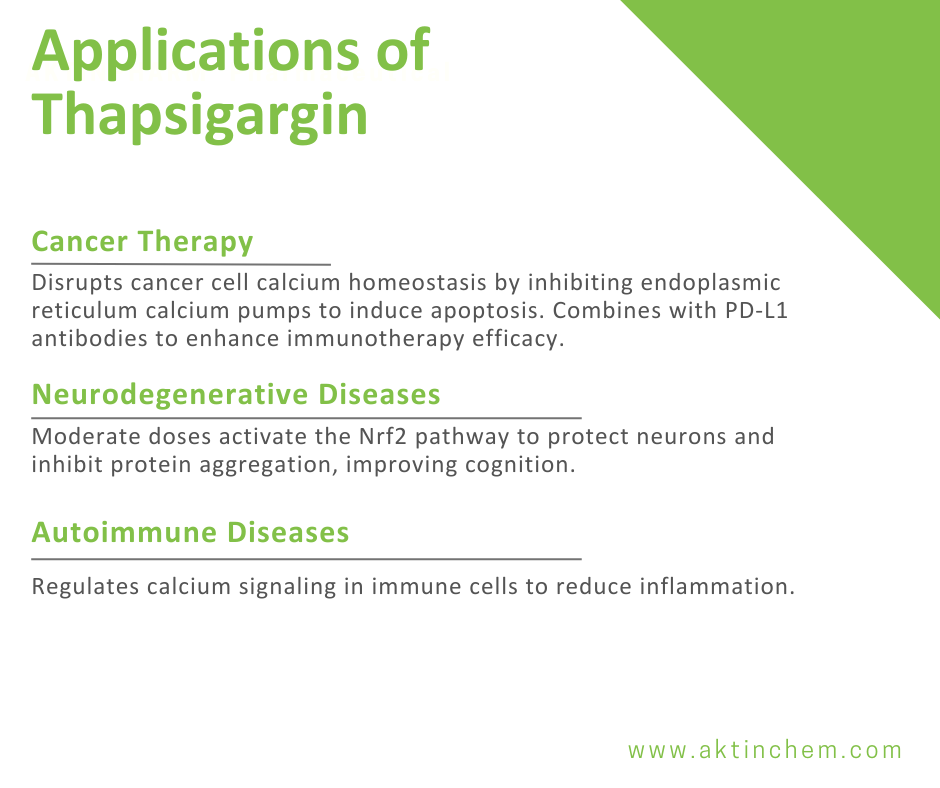 Applications of Thapsigargin

Cancer Therapy

Disrupts cancer cell calcium homeostasis by inhibiting endoplasmic reticulum calcium pumps to induce apoptosis. Combines with PD-L1 antibodies to enhance immunotherapy efficacy.

Neurodegenerative Diseases

Moderate doses activate the Nrf2 pathway to protect neurons and inhibit protein aggregation, improving cognition.

Autoimmune Diseases

Regulates calcium signaling in immune cells to reduce inflammation.

www.aktinchem.com